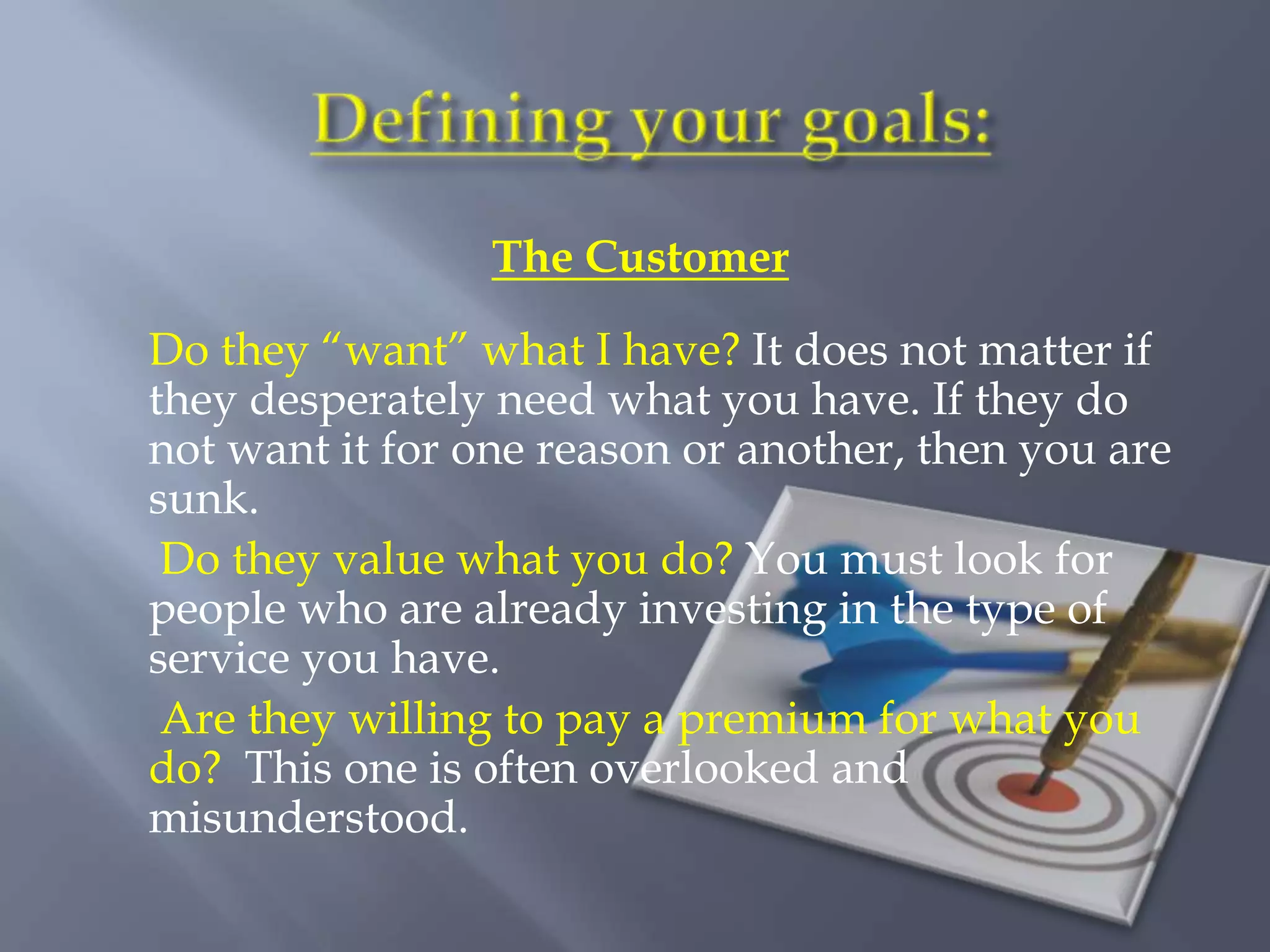 Defining your goals:

The Customer

Do they “want” what I have? It does not matter if they desperately need what you have. If they do not want it for one reason or another, then you are sunk.

Do they value what you do? You must look for people who are already investing in the type of service you have.

Are they willing to pay a premium for what you do? This one is often overlooked and misunderstood.